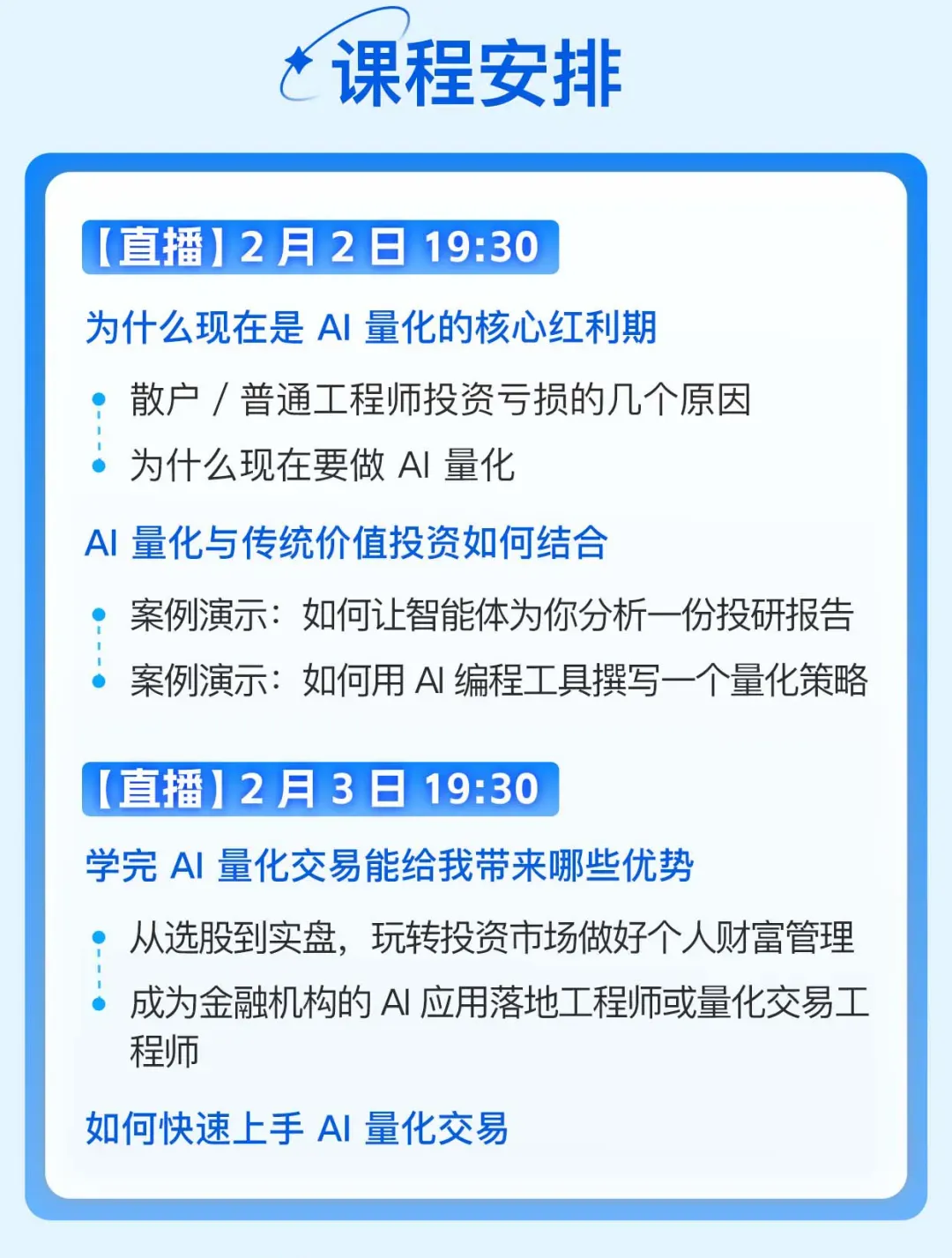 课程安排

【直播】2 月 2 日 19:30

为什么现在是 AI 量化的核心红利期

散户 / 普通工程师投资亏损的几个原因

为什么现在要做 AI 量化

AI 量化与传统价值投资如何结合

案例演示：如何让智能体为你分析一份投研报告

案例演示：如何用 AI 编程工具撰写一个量化策略

【直播】2 月 3 日 19:30

学完 AI 量化交易能给我带来哪些优势

从选股到实盘，玩转投资市场做好个人财富管理

成为金融机构的 AI 应用落地工程师或量化交易工程师

如何快速上手 AI 量化交易